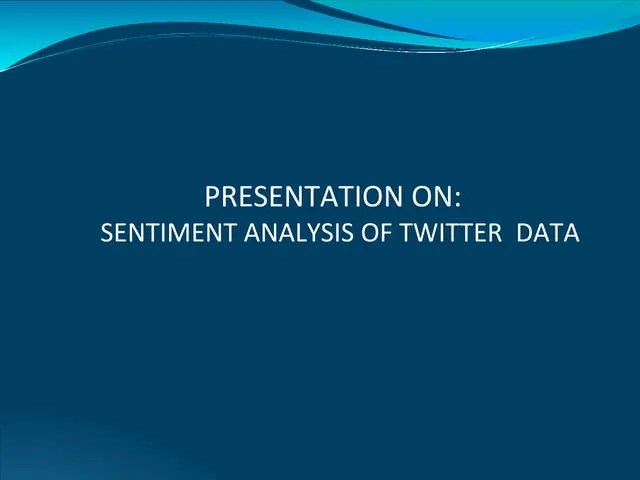 PRESENTATION ON:
SENTIMENT ANALYSIS OF TWITTER DATA